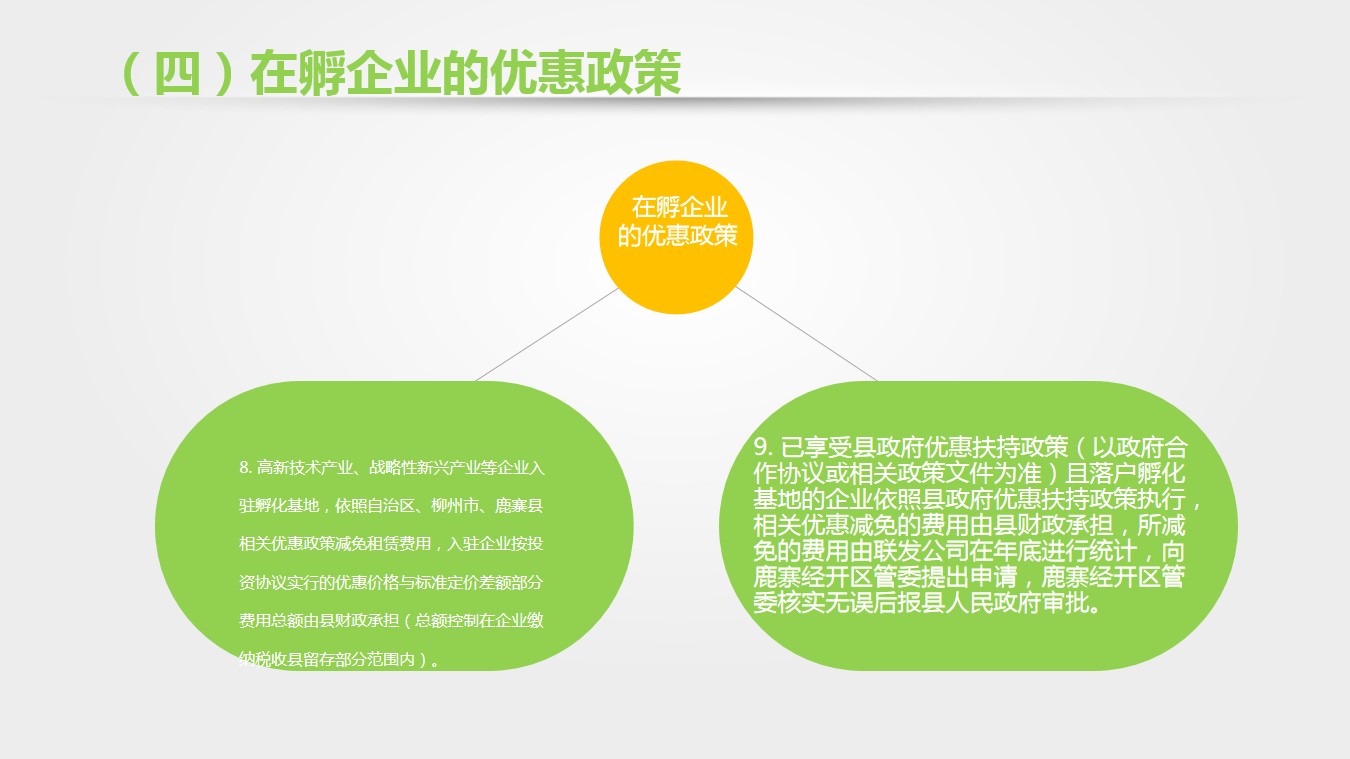 （四）在孵企业的优惠政策

在孵企业的优惠政策

8. 高新技术产业、战略性新兴产业等企业入驻孵化基地，依照自治区、柳州市、鹿寨县相关优惠政策减免租赁费用，入驻企业按投资协议实行的优惠价格与标准定价差额部分费用总额由县财政承担（总额控制在企业缴纳税收县留存部分范围内）。

9. 已享受县政府优惠扶持政策（以政府合作协议或相关政策文件为准）且落户孵化基地的企业依照县政府优惠扶持政策执行，相关优惠减免的费用由县财政承担，所减免的费用由联发公司在年底进行统计，向鹿寨经开区管委提出申请，鹿寨经开区管委核实无误后报县人民政府审批。